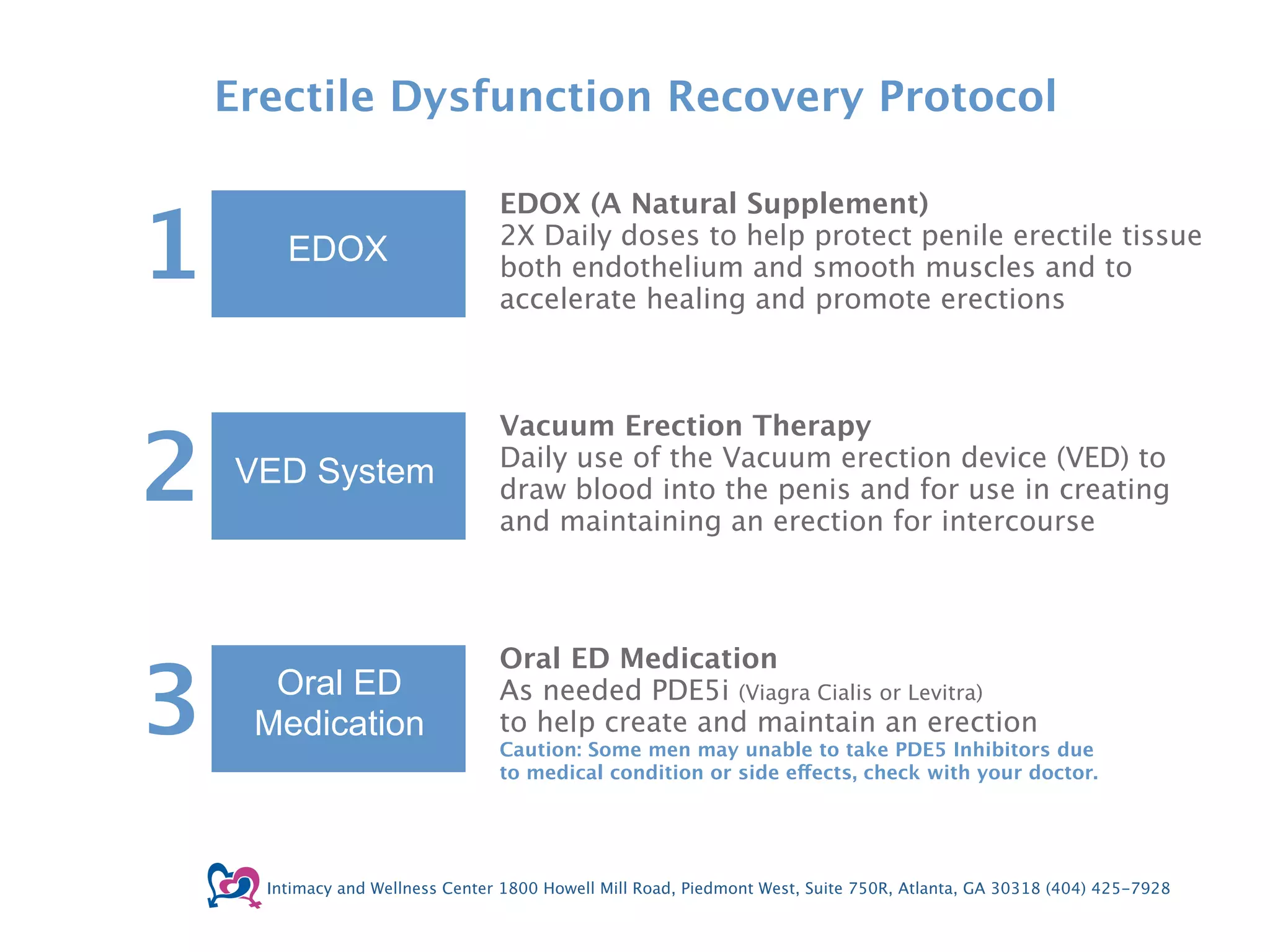 Erectile Dysfunction Recovery Protocol

1 EDOX

EDOX (A Natural Supplement)
2X Daily doses to help protect penile erectile tissue both endothelium and smooth muscles and to accelerate healing and promote erections

2 VED System

Vacuum Erection Therapy
Daily use of the Vacuum erection device (VED) to draw blood into the penis and for use in creating and maintaining an erection for intercourse

3 Oral ED Medication

Oral ED Medication
As needed PDE5i (Viagra Cialis or Levitra)
to help create and maintain an erection
Caution: Some men may unable to take PDE5 Inhibitors due to medical condition or side effects, check with your doctor.

Intimacy and Wellness Center 1800 Howell Mill Road, Piedmont West, Suite 750R, Atlanta, GA 30318 (404) 425-7928